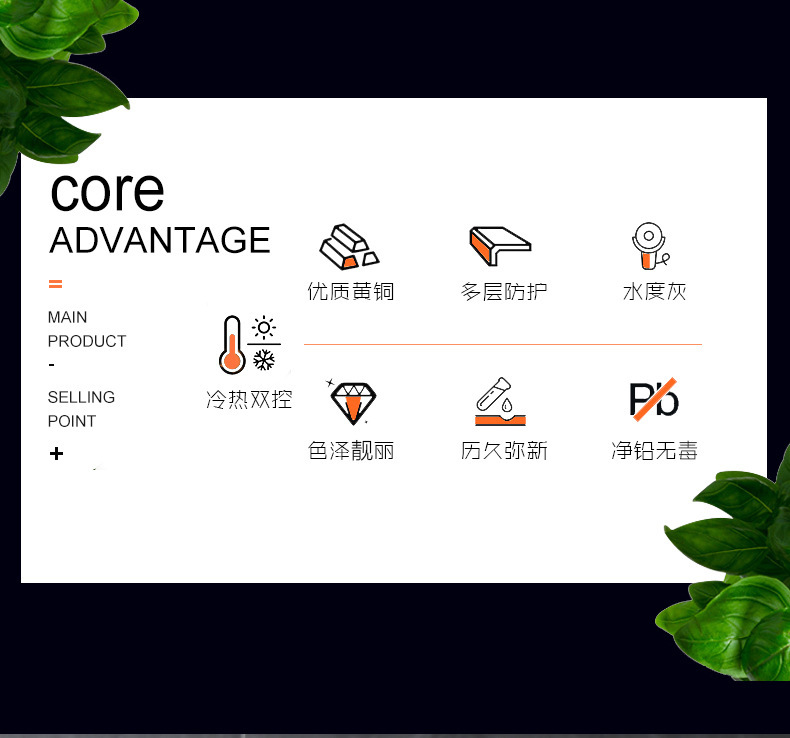 core
ADVANTAGE
=
MAIN
PRODUCT
-
SELLING
POINT
+

冷热双控

优质黄铜

多层防护

水度灰

色泽靓丽

历久弥新

Pb

净铅无毒